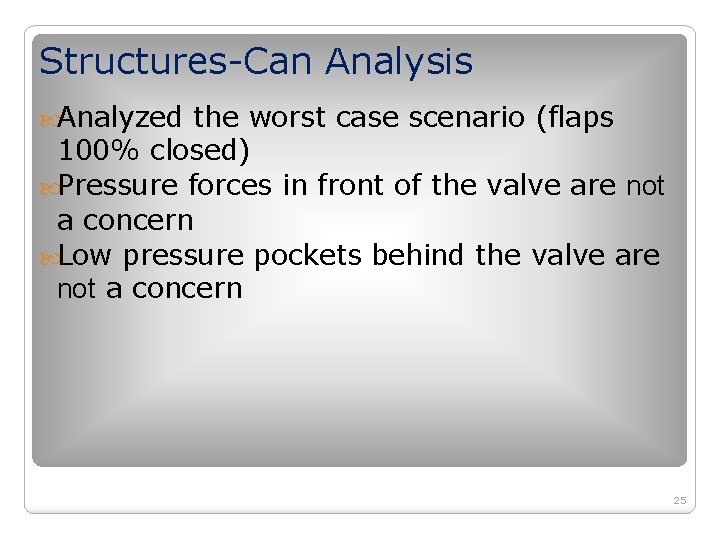 Structures-Can Analysis

Analyzed the worst case scenario (flaps 100% closed)

Pressure forces in front of the valve are not a concern

Low pressure pockets behind the valve are not a concern

25